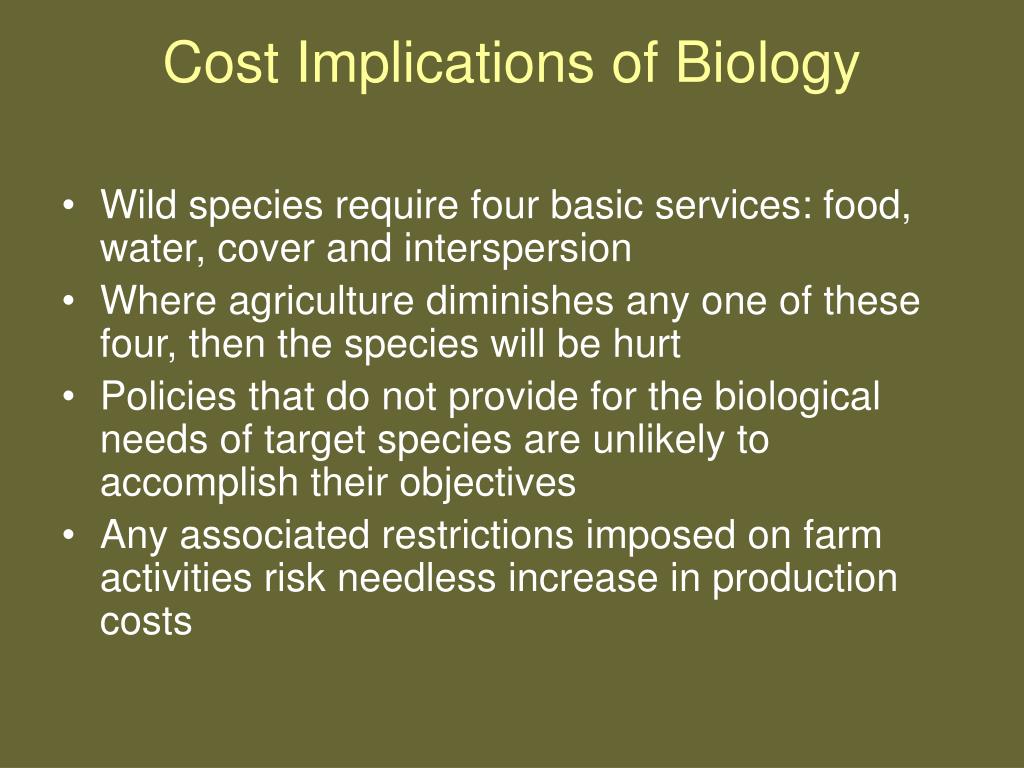 Cost Implications of Biology

• Wild species require four basic services: food, water, cover and interspersion
• Where agriculture diminishes any one of these four, then the species will be hurt
• Policies that do not provide for the biological needs of target species are unlikely to accomplish their objectives
• Any associated restrictions imposed on farm activities risk needless increase in production costs